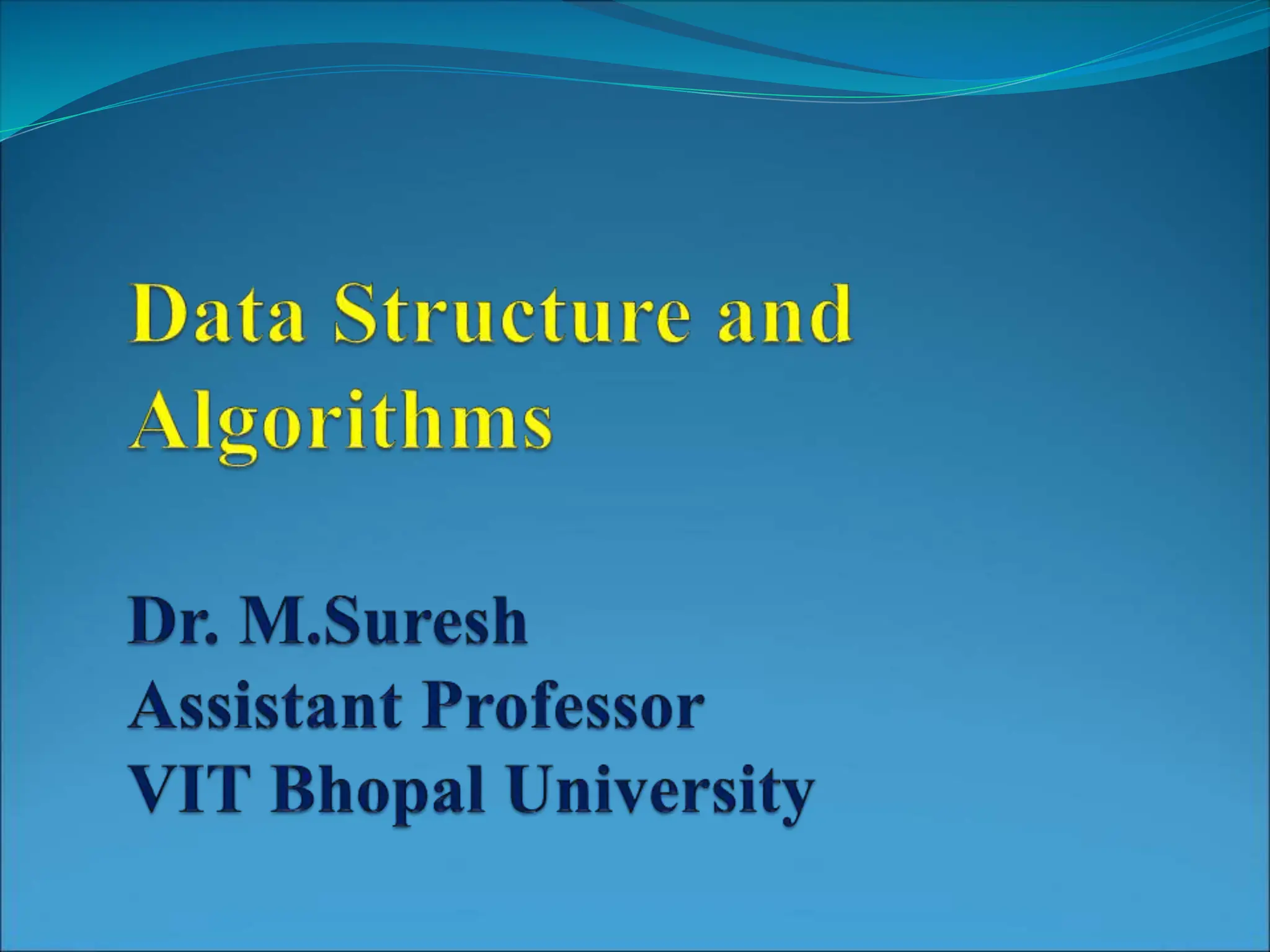 Data Structure and Algorithms

Dr. M.Suresh
Assistant Professor
VIT Bhopal University